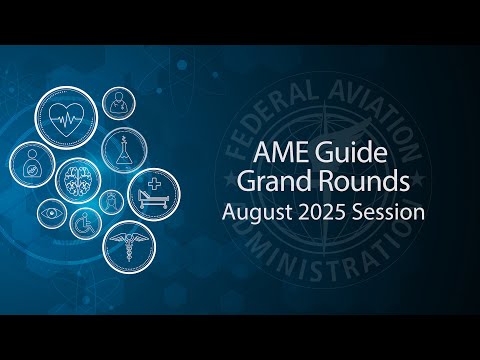 FEDERAL AVIATION ADMINISTRATION

AME Guide
Grand Rounds
August 2025 Session